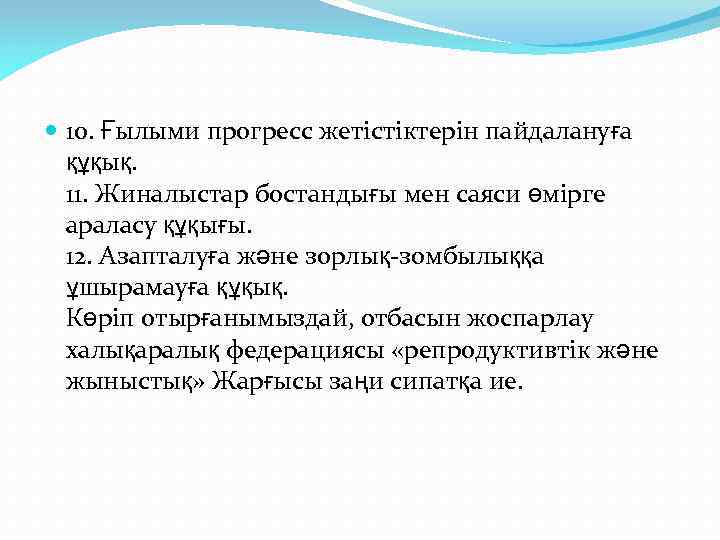 10. Ғылыми прогресс жетістіктерін пайдалануға құқық.
11. Жиналыстар бостандығы мен саяси өмірге араласу құқығы.
12. Азапталуға және зорлық-зомбылыққа ұшырамауға құқық.
Көріп отырғанымыздай, отбасын жоспарлау халықаралық федерациясы «репродуктивтік және жыныстық» Жарғысы заңи сипатқа ие.